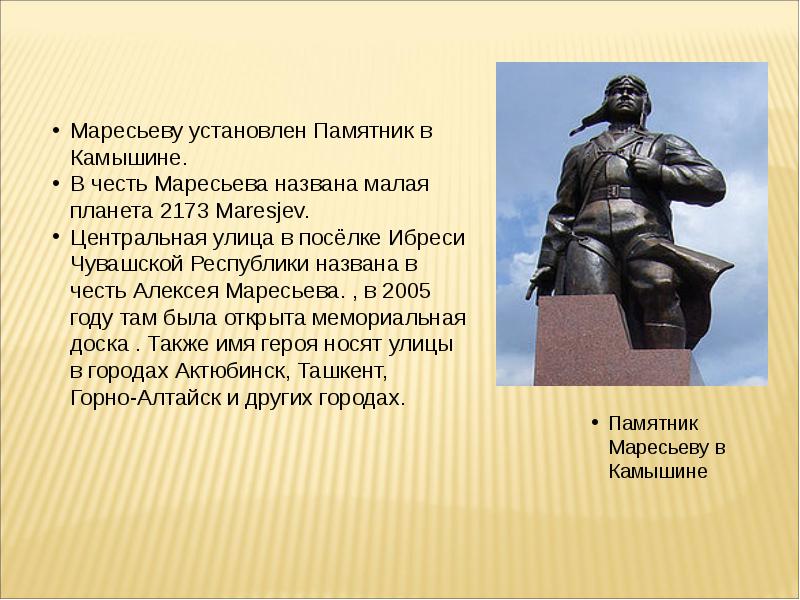 • Маресьеву установлен Памятник в Камышине.
• В честь Маресьева названа малая планета 2173 Maresjev.
• Центральная улица в посёлке Ибреси Чувашской Республики названа в честь Алексея Маресьева. , в 2005 году там была открыта мемориальная доска . Также имя героя носят улицы в городах Актюбинск, Ташкент, Горно-Алтайск и других городах.

• Памятник Маресьеву в Камышине